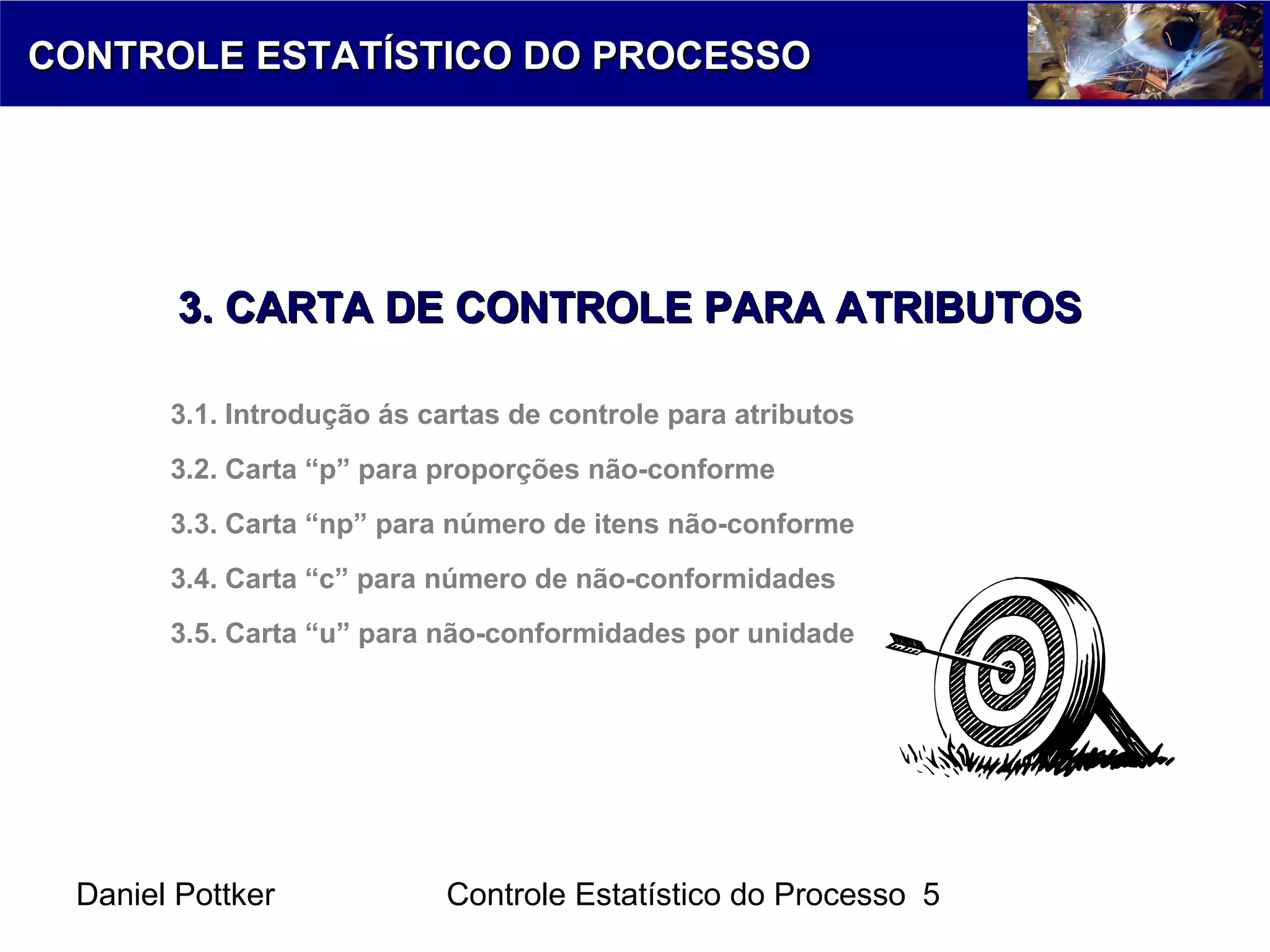 CONTROLE ESTATÍSTICO DO PROCESSO

3. CARTA DE CONTROLE PARA ATRIBUTOS

3.1. Introdução ás cartas de controle para atributos

3.2. Carta “p” para proporções não-conforme

3.3. Carta “np” para número de itens não-conforme

3.4. Carta “c” para número de não-conformidades

3.5. Carta “u” para não-conformidades por unidade

Daniel Pottker

Controle Estatístico do Processo 5